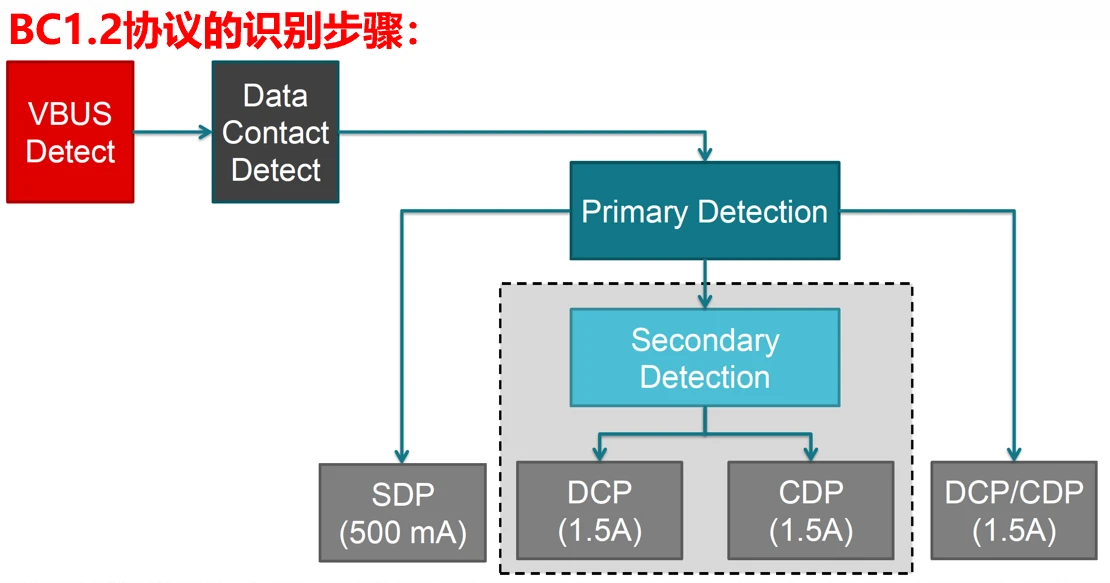 BC1.2协议的识别步骤：

VBUS Detect

Data Contact Detect

Primary Detection

Secondary Detection

SDP (500 mA)

DCP (1.5A)

CDP (1.5A)

DCP/CDP (1.5A)